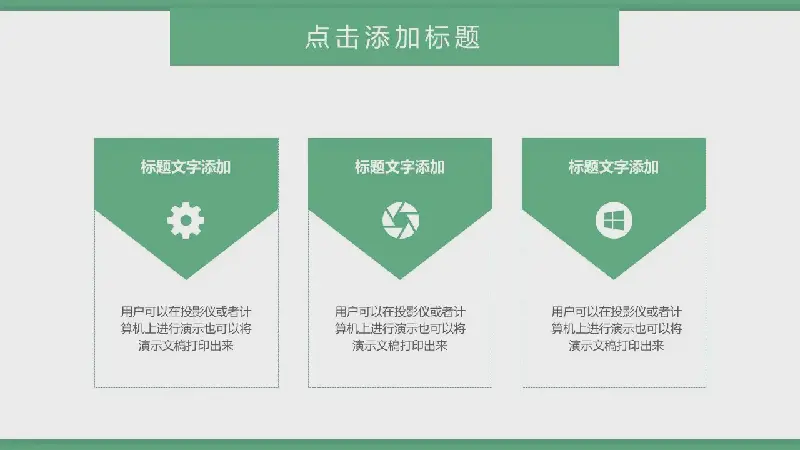 点击添加标题

标题文字添加

用户可以在投影仪或者计算机上进行演示也可以将演示文稿打印出来

标题文字添加

用户可以在投影仪或者计算机上进行演示也可以将演示文稿打印出来

标题文字添加

用户可以在投影仪或者计算机上进行演示也可以将演示文稿打印出来